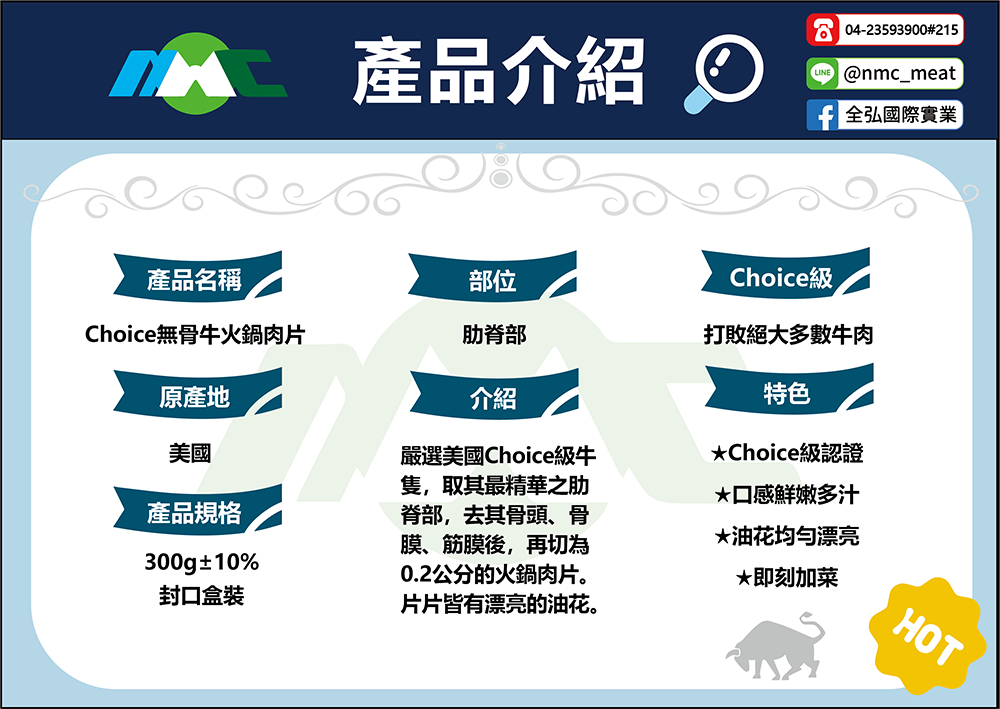 產品介紹

04-23593900#215
LINE @nmc_meat
全弘國際實業

產品名稱
Choice無骨牛火鍋肉片

原產地
美國

產品規格
300g±10%
封口盒裝

部位
肋脊部

介紹
嚴選美國Choice級牛隻，取其最精華之肋脊部，去其骨頭、骨膜、筋膜後，再切為0.2公分的火鍋肉片。片片皆有漂亮的油花。

Choice級
打敗絕大多數牛肉

特色
★Choice級認證
★口感鮮嫩多汁
★油花均勻漂亮
★即刻加菜

HOT